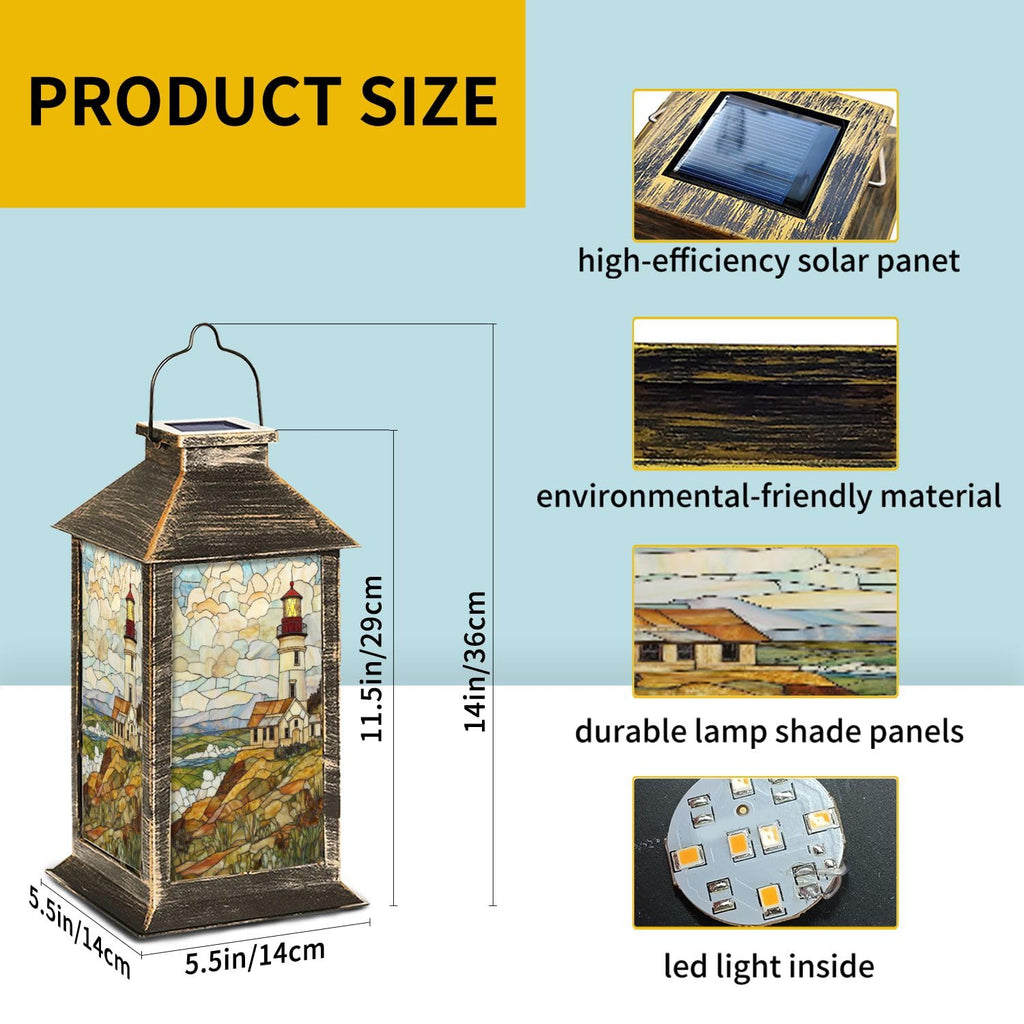 PRODUCT SIZE

11.5in/29cm

14in/36cm

5.5in/14cm

5.5in/14cm

high-efficiency solar panet

environmental-friendly material

durable lamp shade panels

led light inside